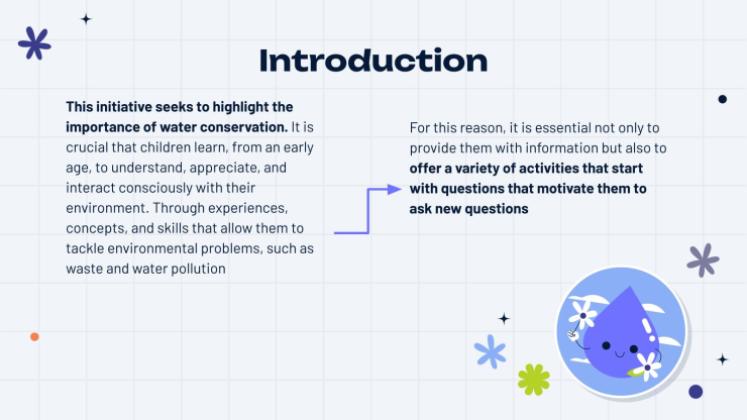 Introduction

This initiative seeks to highlight the importance of water conservation. It is crucial that children learn, from an early age, to understand, appreciate, and interact consciously with their environment. Through experiences, concepts, and skills that allow them to tackle environmental problems, such as waste and water pollution

For this reason, it is essential not only to provide them with information but also to offer a variety of activities that start with questions that motivate them to ask new questions